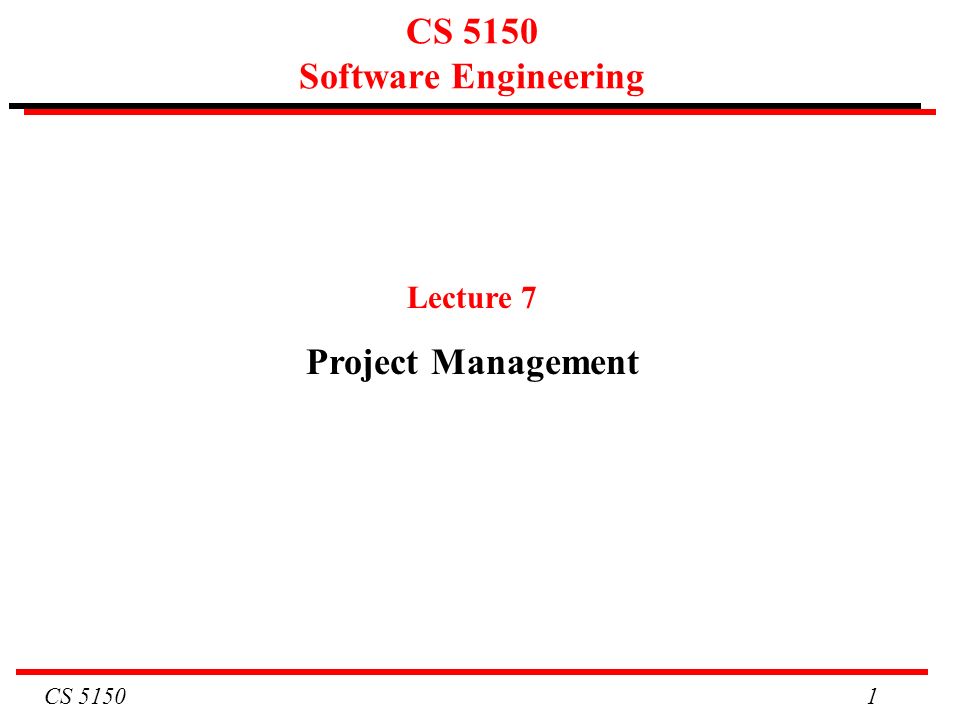 CS 5150
Software Engineering

Lecture 7

Project Management

CS 5150

1